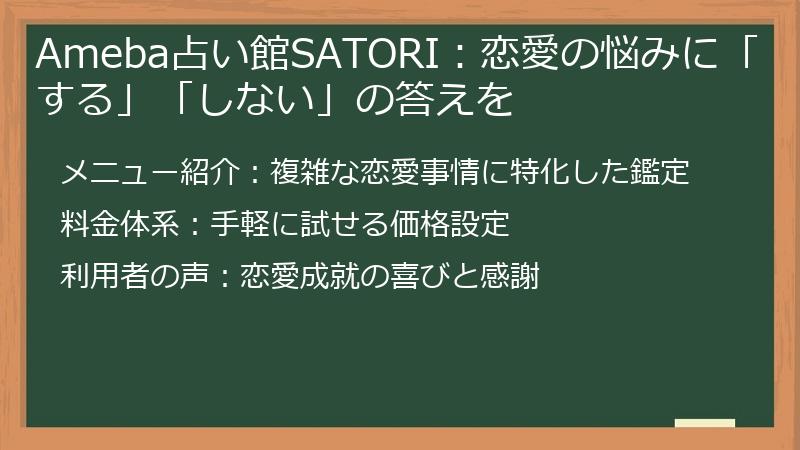 Ameba占い館SATORI：恋愛の悩みに「する」「しない」の答えを

メニュー紹介：複雑な恋愛事情に特化した鑑定

料金体系：手軽に試せる価格設定

利用者の声：恋愛成就の喜びと感謝